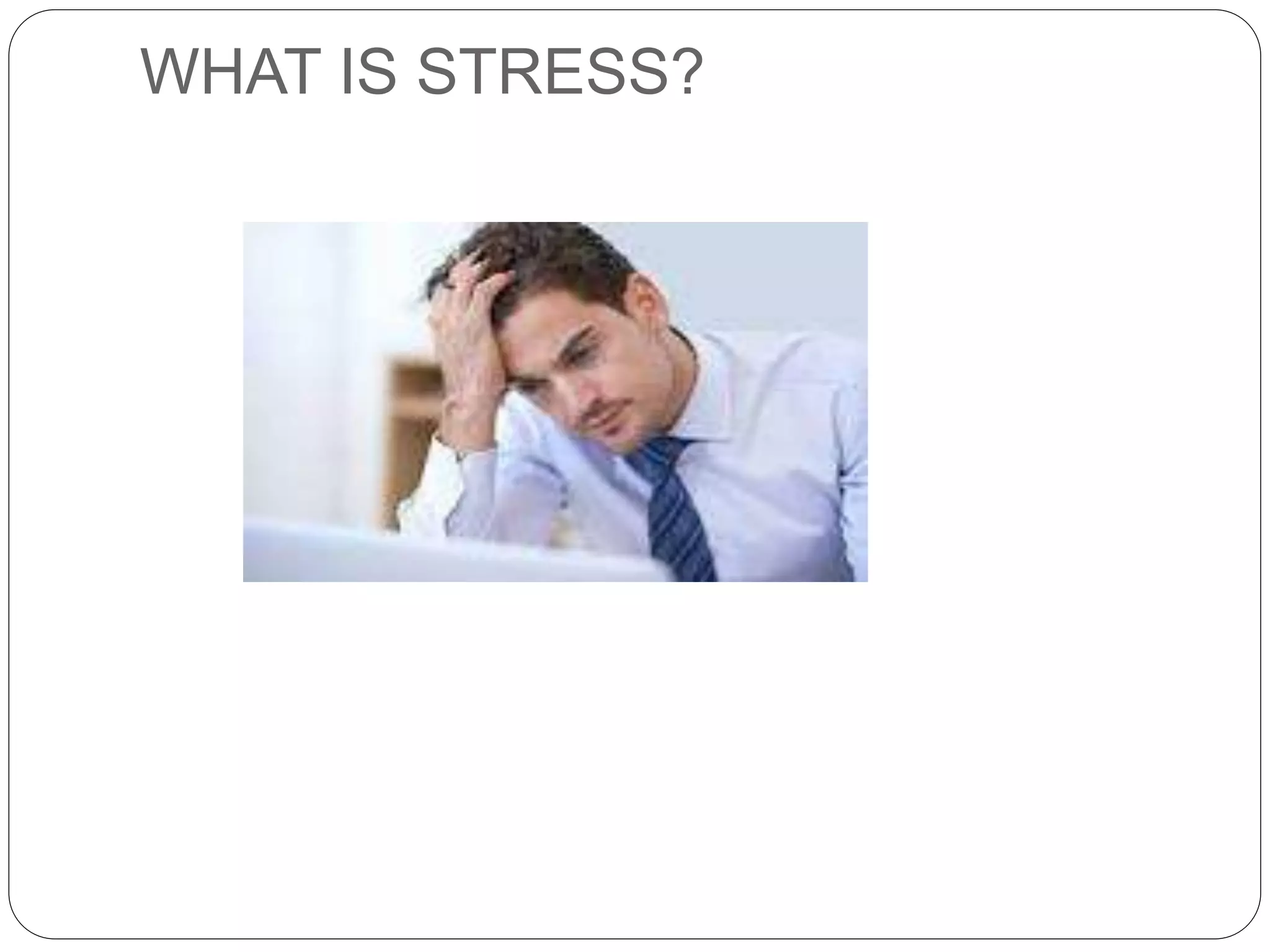 WHAT IS STRESS?